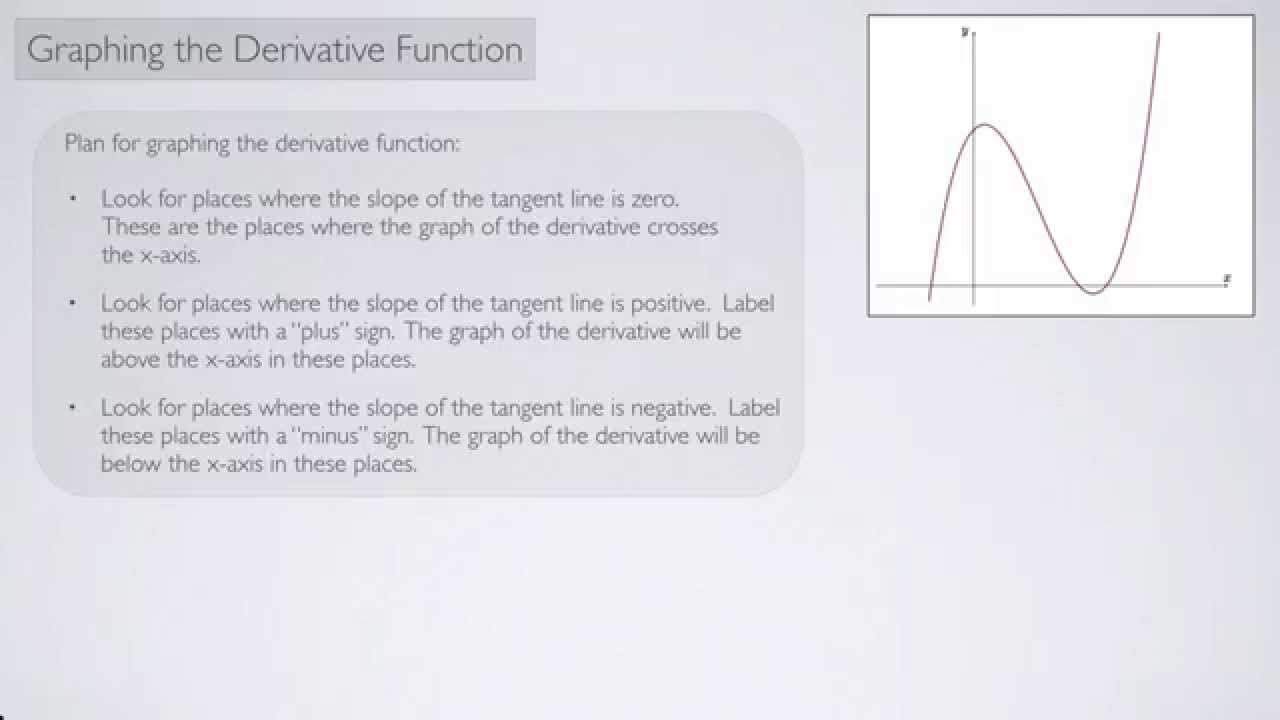 Graphing the Derivative Function

Plan for graphing the derivative function:

• Look for places where the slope of the tangent line is zero. These are the places where the graph of the derivative crosses the x-axis.

• Look for places where the slope of the tangent line is positive. Label these places with a "plus" sign. The graph of the derivative will be above the x-axis in these places.

• Look for places where the slope of the tangent line is negative. Label these places with a "minus" sign. The graph of the derivative will be below the x-axis in these places.

$y$

$x$